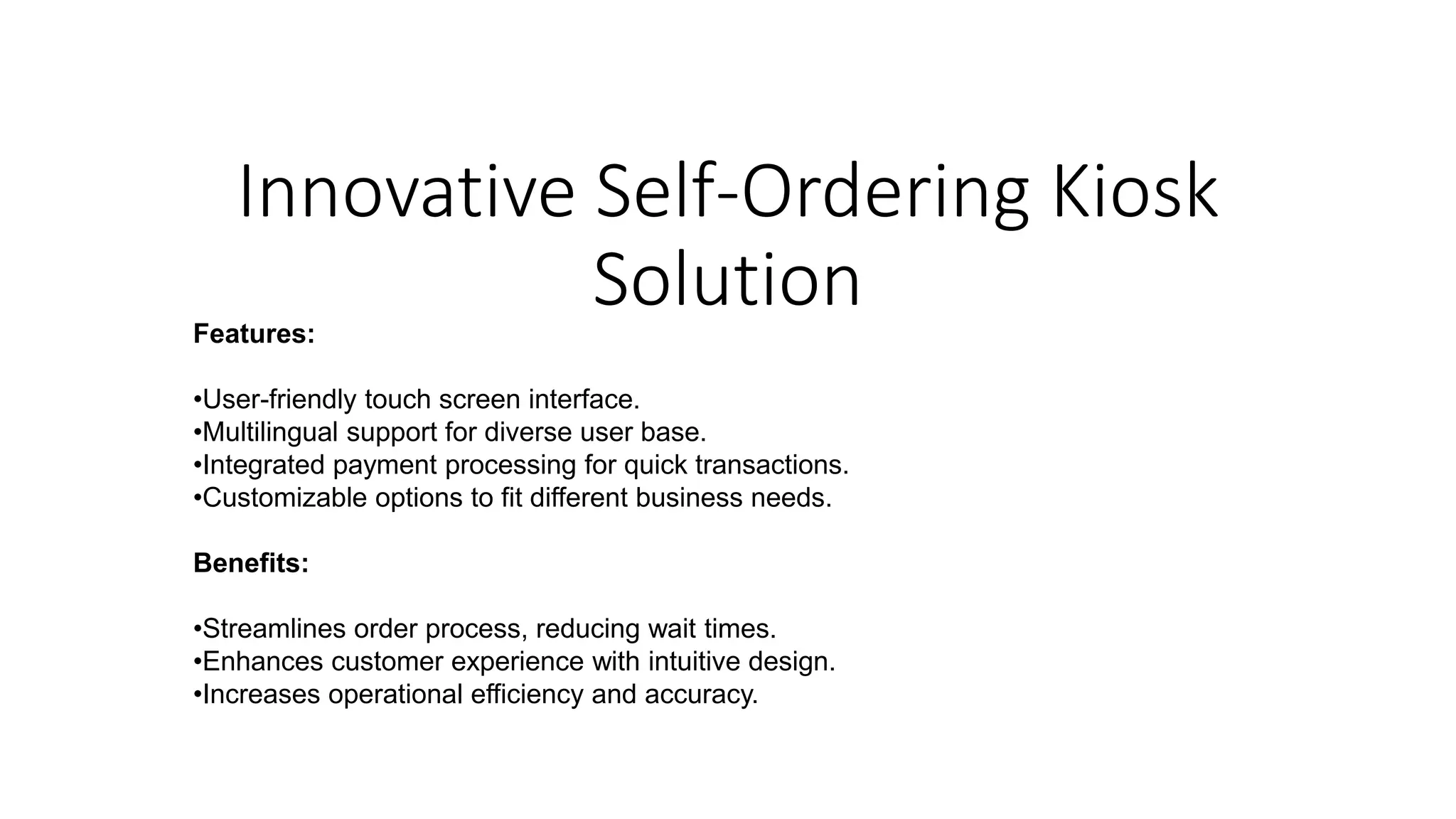 Innovative Self-Ordering Kiosk Solution

Features:

•User-friendly touch screen interface.
•Multilingual support for diverse user base.
•Integrated payment processing for quick transactions.
•Customizable options to fit different business needs.

Benefits:

•Streamlines order process, reducing wait times.
•Enhances customer experience with intuitive design.
•Increases operational efficiency and accuracy.